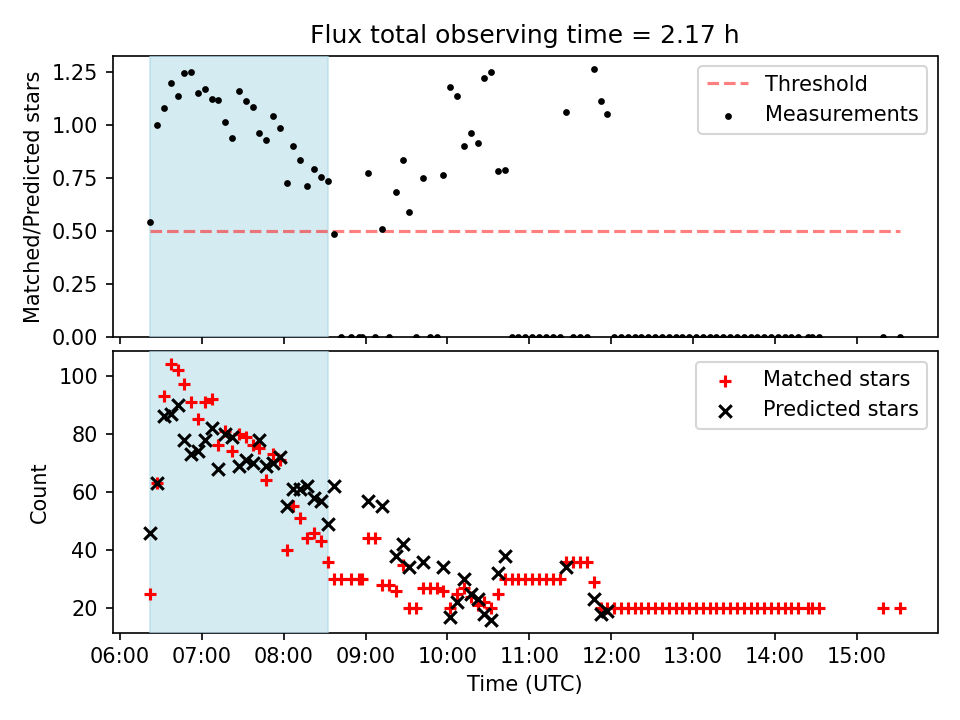 Flux total observing time = 2.17 h

Matched/Predicted stars

1.25
1.00
0.75
0.50
0.25
0.00

Threshold
Measurements

Count

100
80
60
40
20

Matched stars
Predicted stars

06:00 07:00 08:00 09:00 10:00 11:00 12:00 13:00 14:00 15:00

Time (UTC)